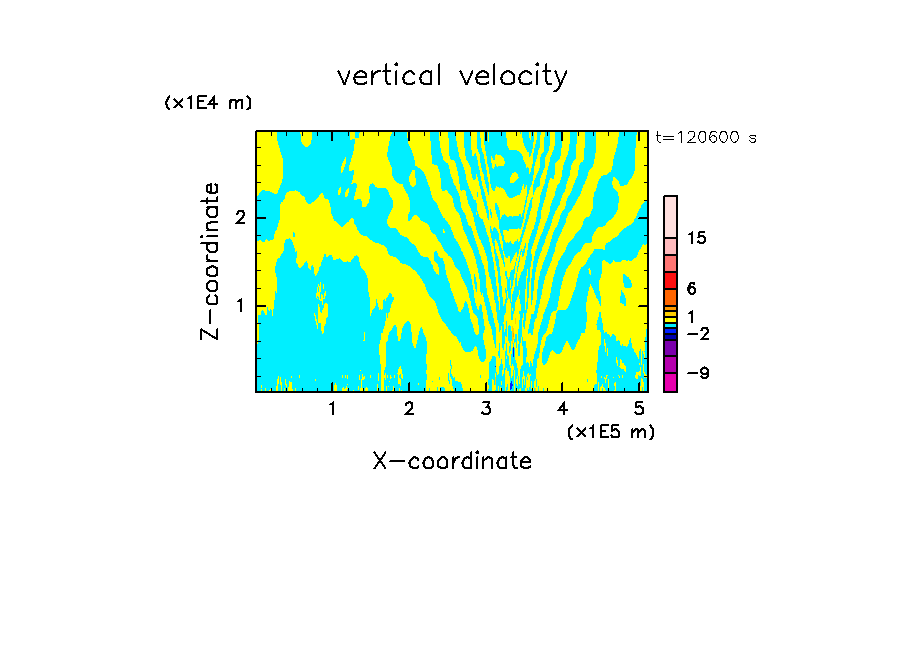 vertical velocity

(x1E4 m)

t=120600 s

Z-coordinate

2

1

15

6

1

−2

−9

1 2 3 4 5

(x1E5 m)

X-coordinate